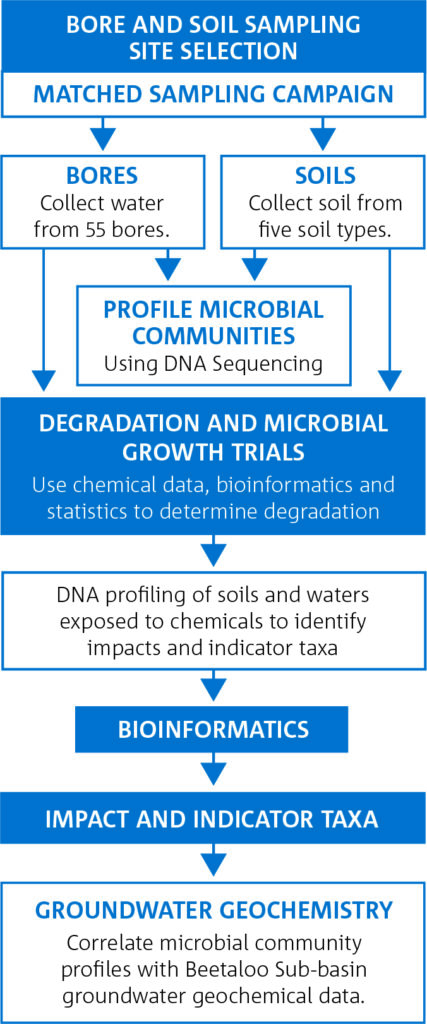 BORE AND SOIL SAMPLING SITE SELECTION

MATCHED SAMPLING CAMPAIGN

BORES
Collect water from 55 bores.

SOILS
Collect soil from five soil types.

PROFILE MICROBIAL COMMUNITIES
Using DNA Sequencing

DEGRADATION AND MICROBIAL GROWTH TRIALS
Use chemical data, bioinformatics and statistics to determine degradation

DNA profiling of soils and waters exposed to chemicals to identify impacts and indicator taxa

BIOINFORMATICS

IMPACT AND INDICATOR TAXA

GROUNDWATER GEOCHEMISTRY
Correlate microbial community profiles with Beetaloo Sub-basin groundwater geochemical data.